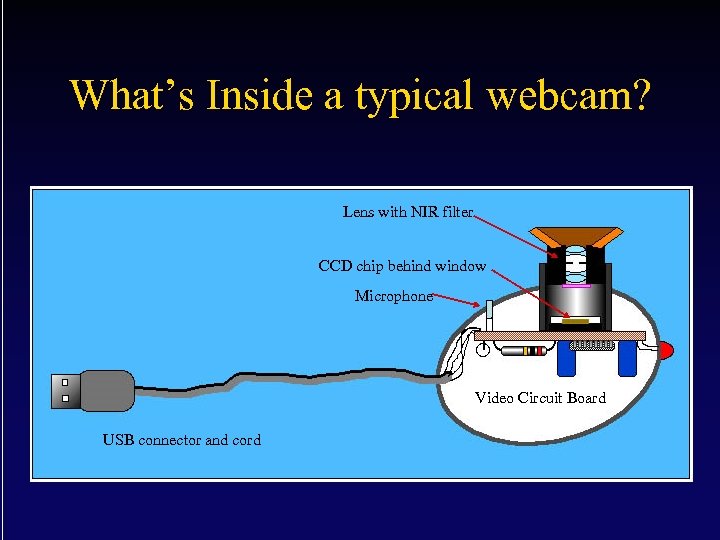 What’s Inside a typical webcam?

Lens with NIR filter

CCD chip behind window

Microphone

Video Circuit Board

USB connector and cord